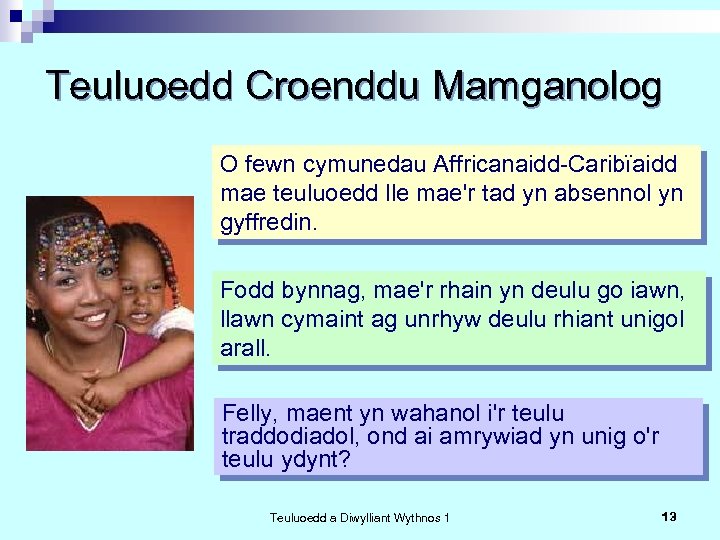 Teuluoedd Croenddu Mamganolog

O fewn cymunedau Affricanaidd-Caribïaidd mae teuluoedd lle mae'r tad yn absennol yn gyffredin.

Fodd bynnag, mae'r rhain yn deulu go iawn, llawn cymaint ag unrhyw deulu rhiant unigol arall.

Felly, maent yn wahanol i'r teulu traddodiadol, ond ai amrywiad yn unig o'r teulu ydynt?

Teuluoedd a Diwylliant Wythnos 1

13